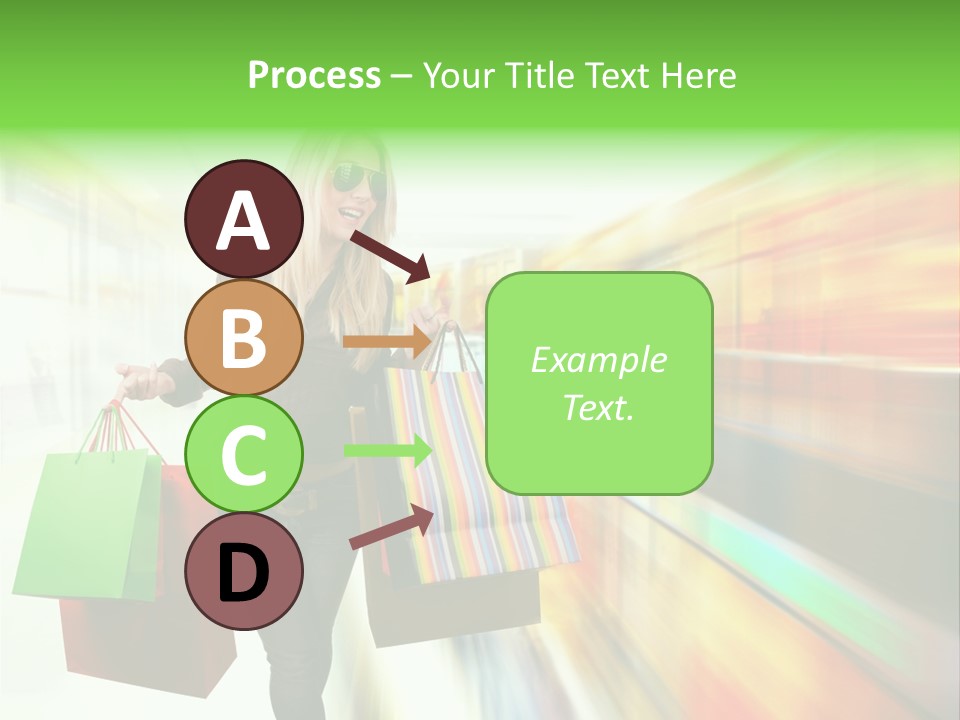 Process – Your Title Text Here

A

B

C

D

Example Text.